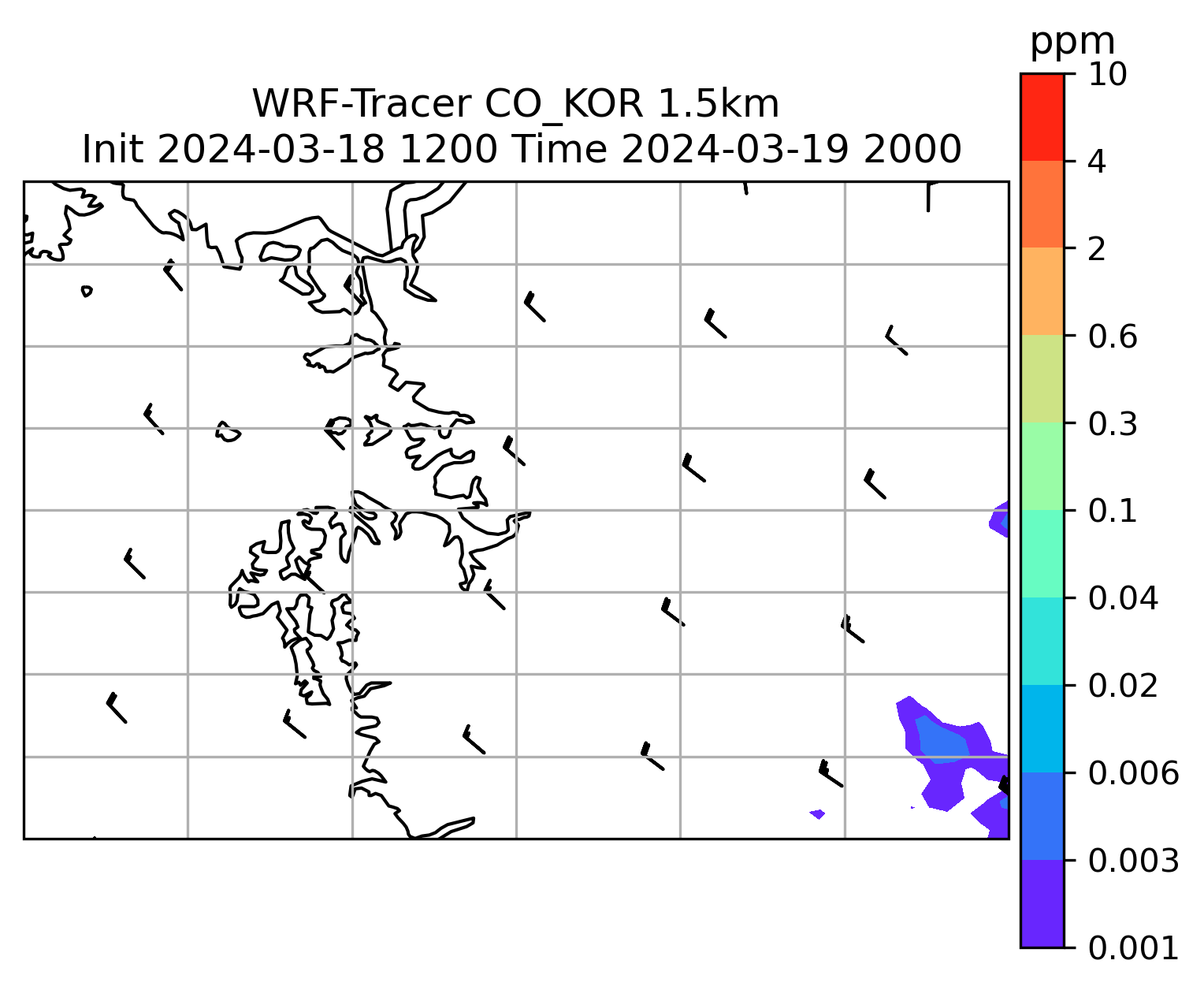 WRF-Tracer CO_KOR 1.5km
Init 2024-03-18 1200 Time 2024-03-19 2000

ppm
10
4
2
0.6
0.3
0.1
0.04
0.02
0.006
0.003
0.001